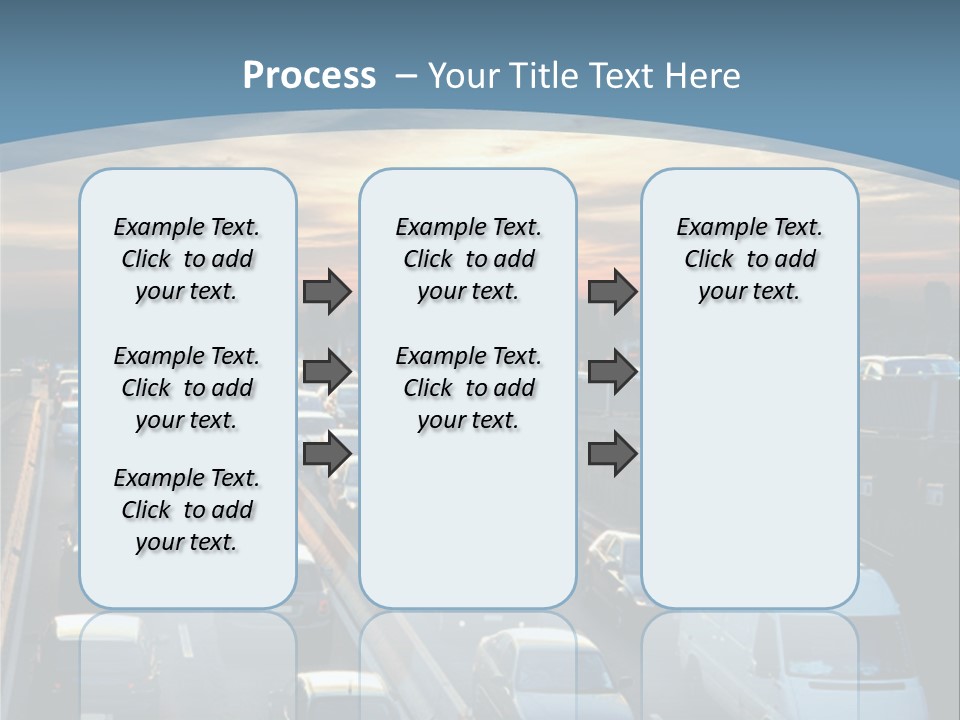 Process – Your Title Text Here

Example Text. Click to add your text.

Example Text. Click to add your text.

Example Text. Click to add your text.

Example Text. Click to add your text.

Example Text. Click to add your text.

Example Text. Click to add your text.